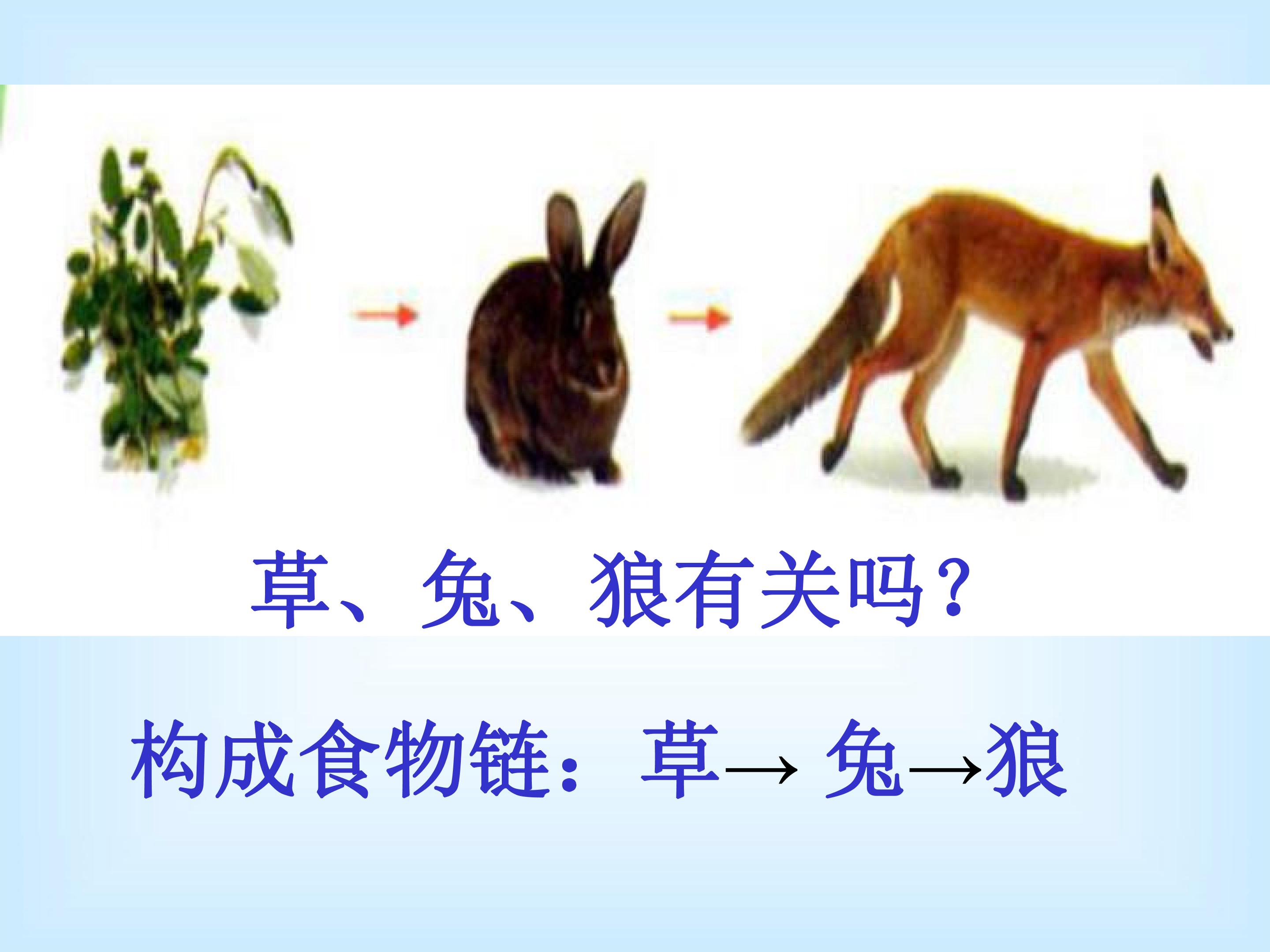 草、兔、狼有关吗？

构成食物链：草→兔→狼